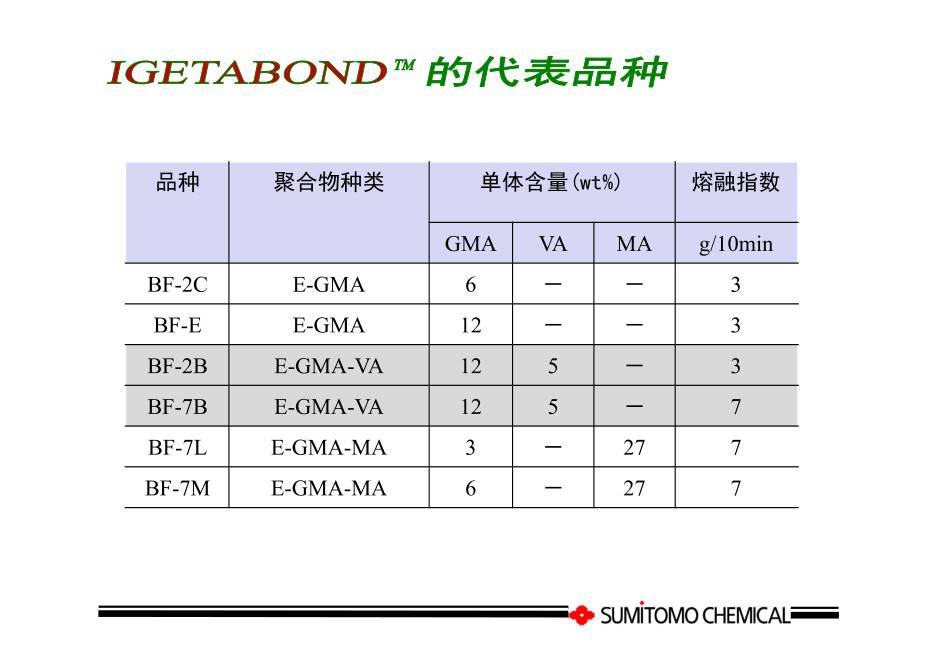 IGETABOND™ 的代表品种

| 品种 | 聚合物种类 | 单体含量(wt%) | | | 熔融指数 |
|---|---|---|---|---|---|
| | | GMA | VA | MA | g/10min |
| BF-2C | E-GMA | 6 | — | — | 3 |
| BF-E | E-GMA | 12 | — | — | 3 |
| BF-2B | E-GMA-VA | 12 | 5 | — | 3 |
| BF-7B | E-GMA-VA | 12 | 5 | — | 7 |
| BF-7L | E-GMA-MA | 3 | — | 27 | 7 |
| BF-7M | E-GMA-MA | 6 | — | 27 | 7 |

SUMITOMO CHEMICAL